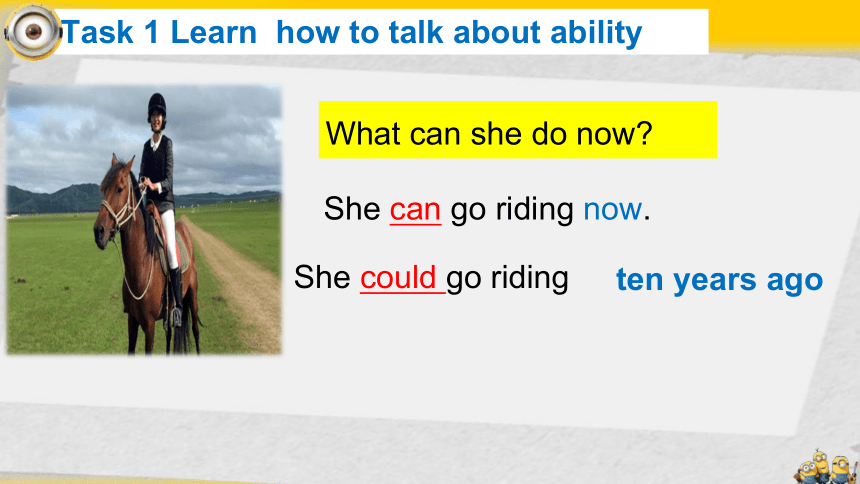 Task 1 Learn how to talk about ability

What can she do now?

She can go riding now.

She could go riding ten years ago